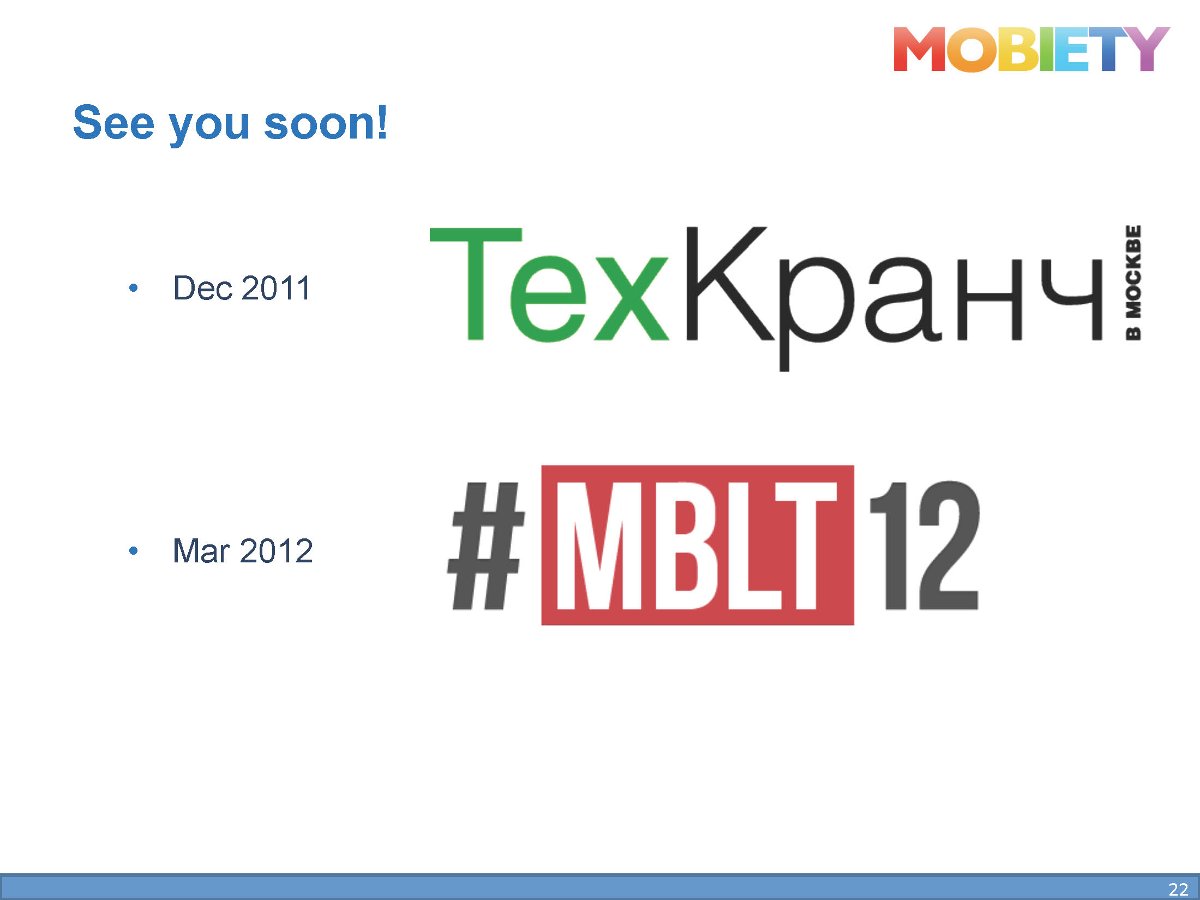 MOBIETY

See you soon!

• Dec 2011

ТехКранч
В МОСКВЕ

• Mar 2012

#MBLT12

22